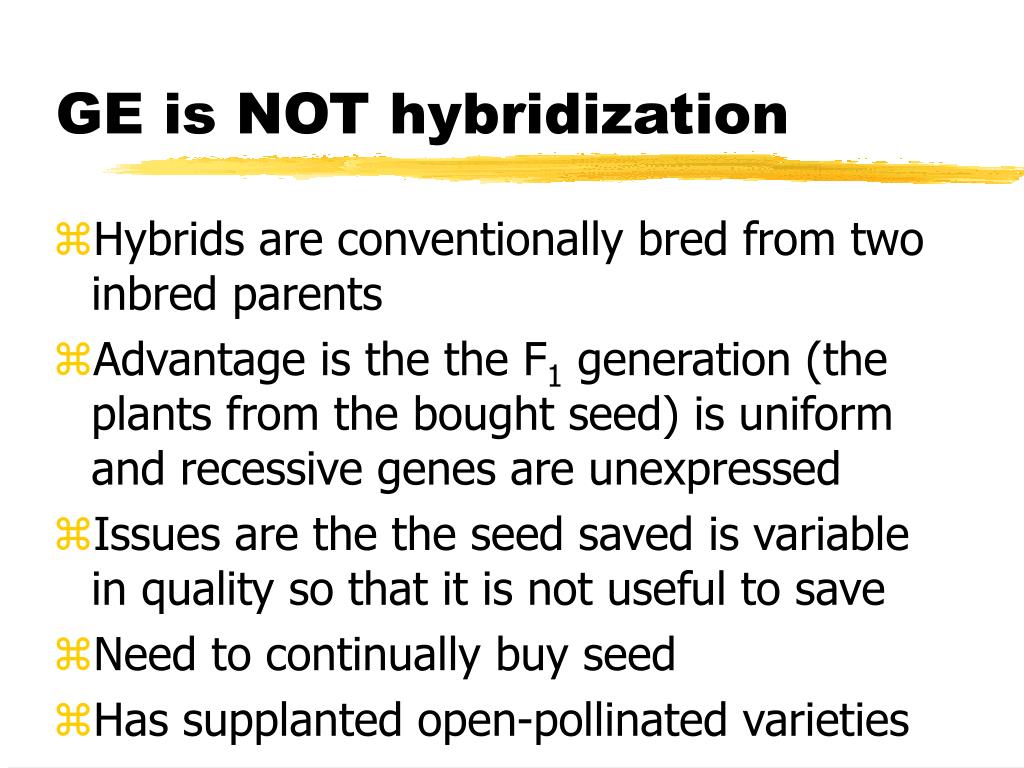 GE is NOT hybridization

⌘Hybrids are conventionally bred from two inbred parents

⌘Advantage is the the $F_1$ generation (the plants from the bought seed) is uniform and recessive genes are unexpressed

⌘Issues are the the seed saved is variable in quality so that it is not useful to save

⌘Need to continually buy seed

⌘Has supplanted open-pollinated varieties